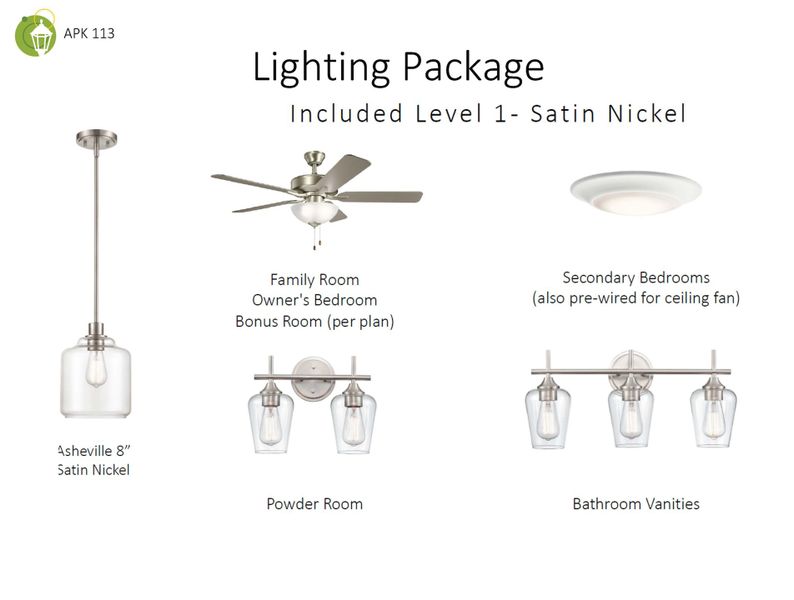 APK 113

Lighting Package

Included Level 1- Satin Nickel

Family Room
Owner's Bedroom
Bonus Room (per plan)

Secondary Bedrooms
(also pre-wired for ceiling fan)

Asheville 8"
Satin Nickel

Powder Room

Bathroom Vanities